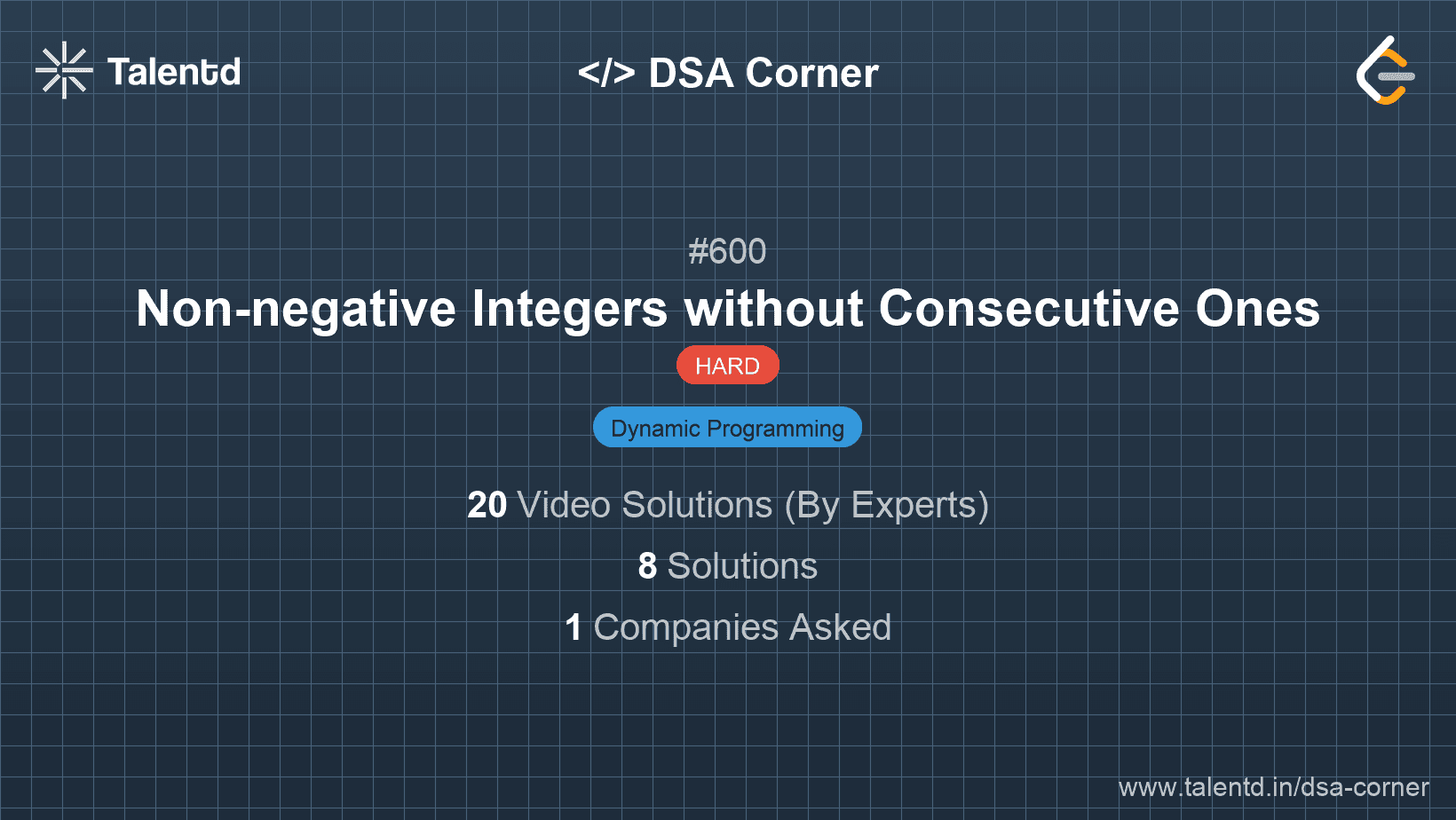 Talentd

</> DSA Corner

#600

Non-negative Integers without Consecutive Ones

HARD

Dynamic Programming

20 Video Solutions (By Experts)

8 Solutions

1 Companies Asked

www.talentd.in/dsa-corner